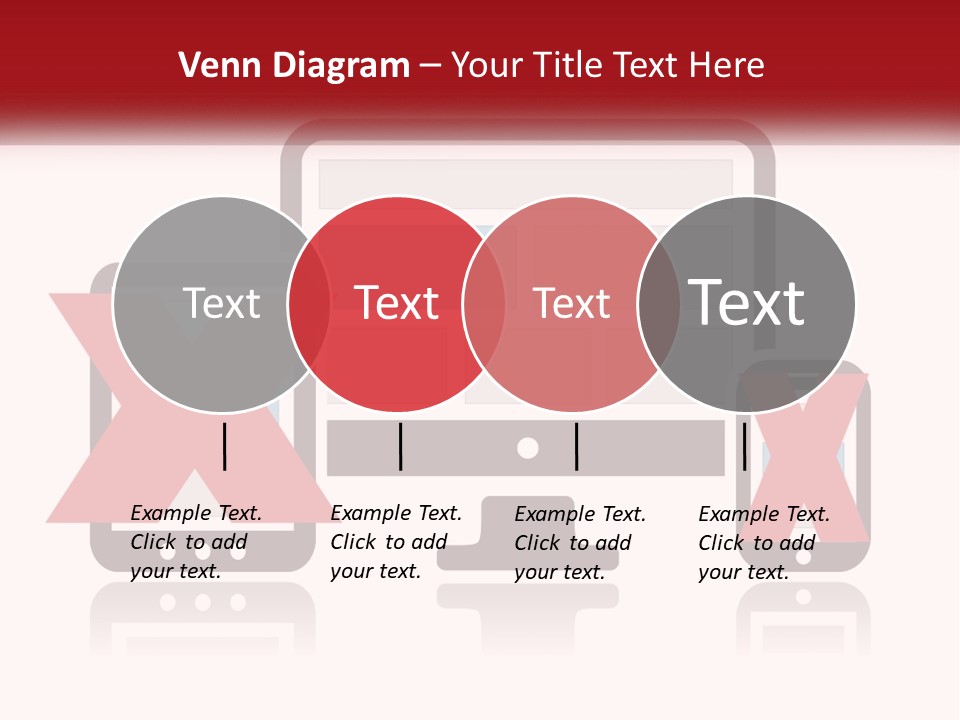 Venn Diagram – Your Title Text Here

Text

Text

Text

Text

Example Text. Click to add your text.

Example Text. Click to add your text.

Example Text. Click to add your text.

Example Text. Click to add your text.